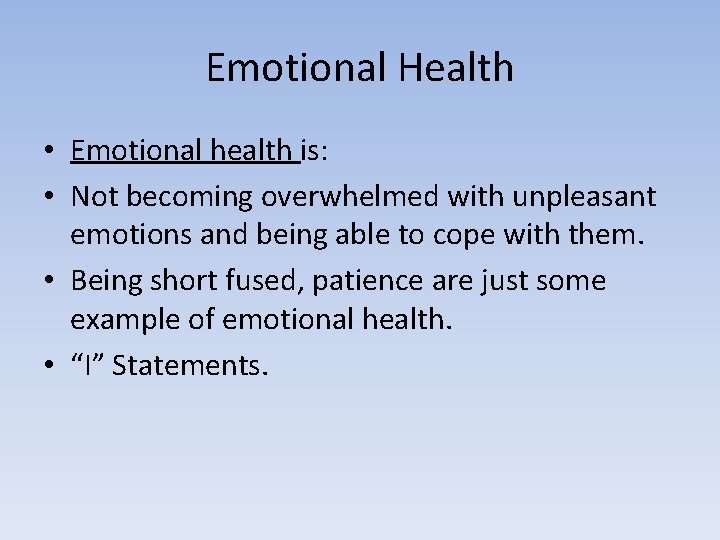 Emotional Health

• Emotional health is:

• Not becoming overwhelmed with unpleasant emotions and being able to cope with them.

• Being short fused, patience are just some example of emotional health.

• “I” Statements.